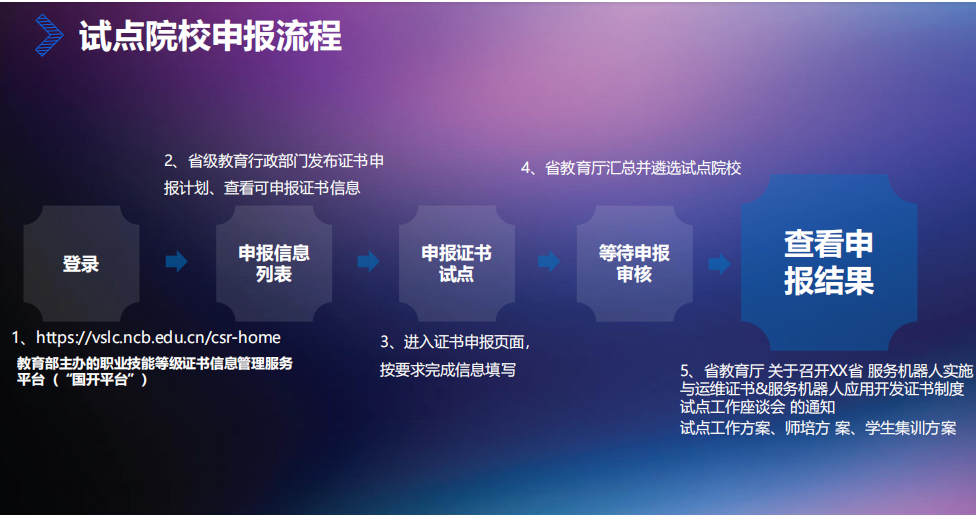 试点院校申报流程

2、省级教育行政部门发布证书申报计划、查看可申报证书信息

4、省教育厅汇总并遴选试点院校

登录

申报信息列表

申报证书试点

等待申报审核

查看申报结果

1、https://vslc.ncb.edu.cn/csr-home
教育部主办的职业技能等级证书信息管理服务平台（“国开平台”）

3、进入证书申报页面，按要求完成信息填写

5、省教育厅 关于召开XX省 服务机器人实施与运维证书&服务机器人应用开发证书制度试点工作座谈会 的通知
试点工作方案、师培方 案、学生集训方案